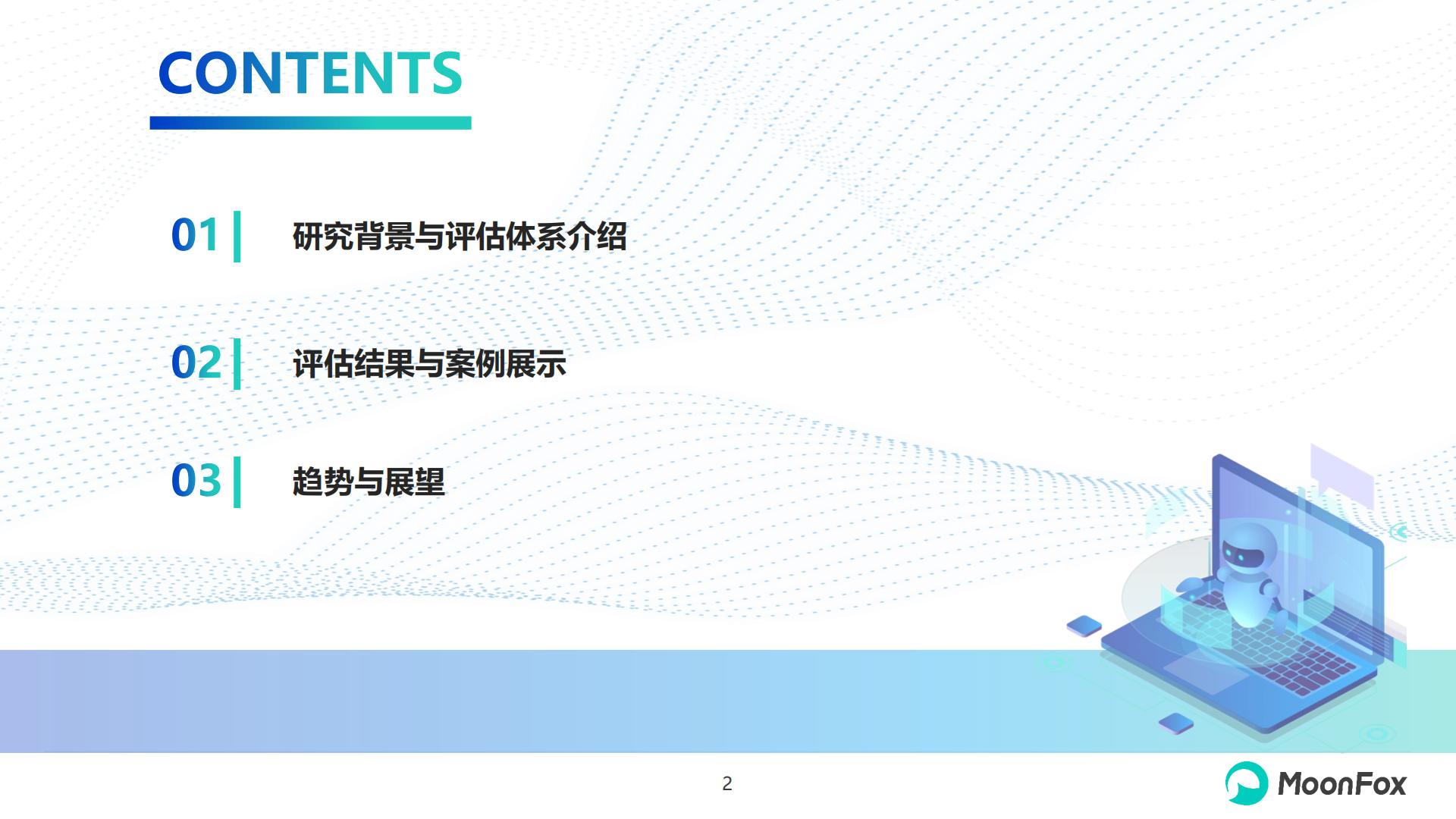 CONTENTS

01 研究背景与评估体系介绍

02 评估结果与案例展示

03 趋势与展望

2

MoonFox